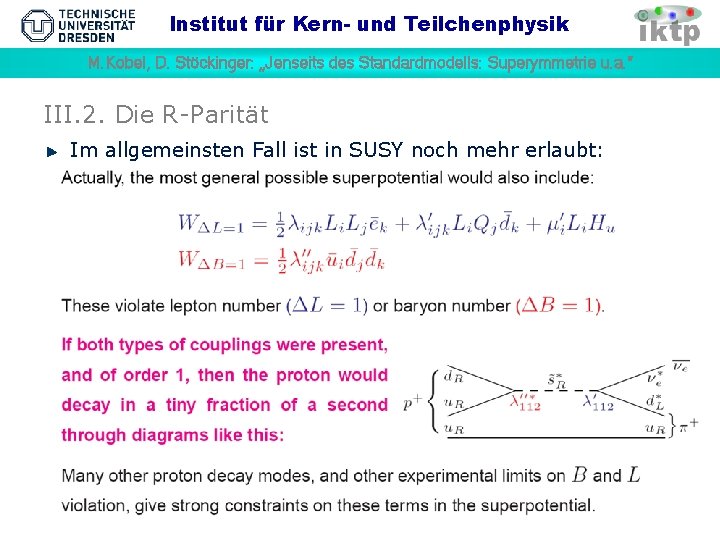 TECHNISCHE UNIVERSITÄT DRESDEN

Institut für Kern- und Teilchenphysik

iktp

M. Kobel, D. Stöckinger: „Jenseits des Standardmodells: Superymmetrie u.a."

III.2. Die R-Parität

Im allgemeinsten Fall ist in SUSY noch mehr erlaubt:

Actually, the most general possible superpotential would also include:

$W_{\Delta L=1} = \frac{1}{2}\lambda_{ijk}L_iL_j\bar{e}_k + \lambda'_{ijk}L_iQ_j\bar{d}_k + \mu'_iL_iH_u$

$W_{\Delta B=1} = \frac{1}{2}\lambda''_{ijk}\bar{u}_i\bar{d}_j\bar{d}_k$

These violate lepton number ($\Delta L = 1$) or baryon number ($\Delta B = 1$).

If both types of couplings were present, and of order 1, then the proton would decay in a tiny fraction of a second through diagrams like this:

$p^+$ $d_R$ $u_R$ $u_R$ $\lambda''^*_{112}$ $\tilde{s}^*_R$ $\lambda'_{112}$ $\nu^*_e$ $\overline{\nu_e}$ $d^*_L$ $u_R$ $\pi^+$

Many other proton decay modes, and other experimental limits on $B$ and $L$ violation, give strong constraints on these terms in the superpotential.